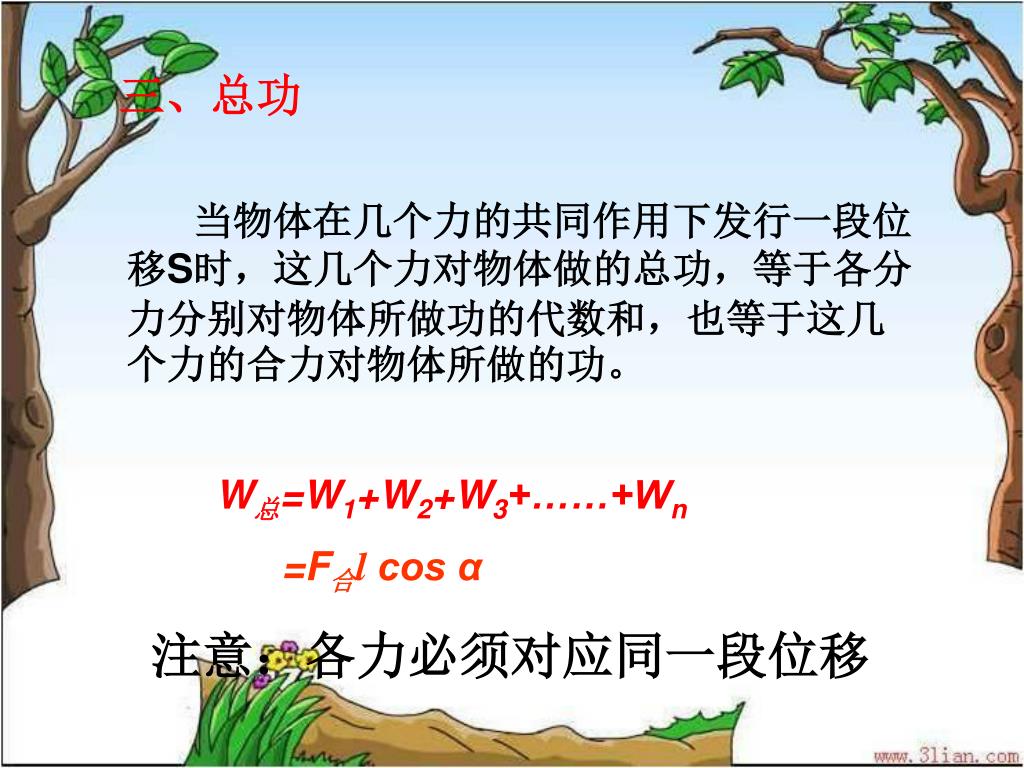 三、总功

当物体在几个力的共同作用下发行一段位移S时，这几个力对物体做的总功，等于各分力分别对物体所做功的代数和，也等于这几个力的合力对物体所做的功。

$W_{总}=W_1+W_2+W_3+……+W_n$

$=F_{合}l\cos\alpha$

注意：各力必须对应同一段位移

www.3lian.com